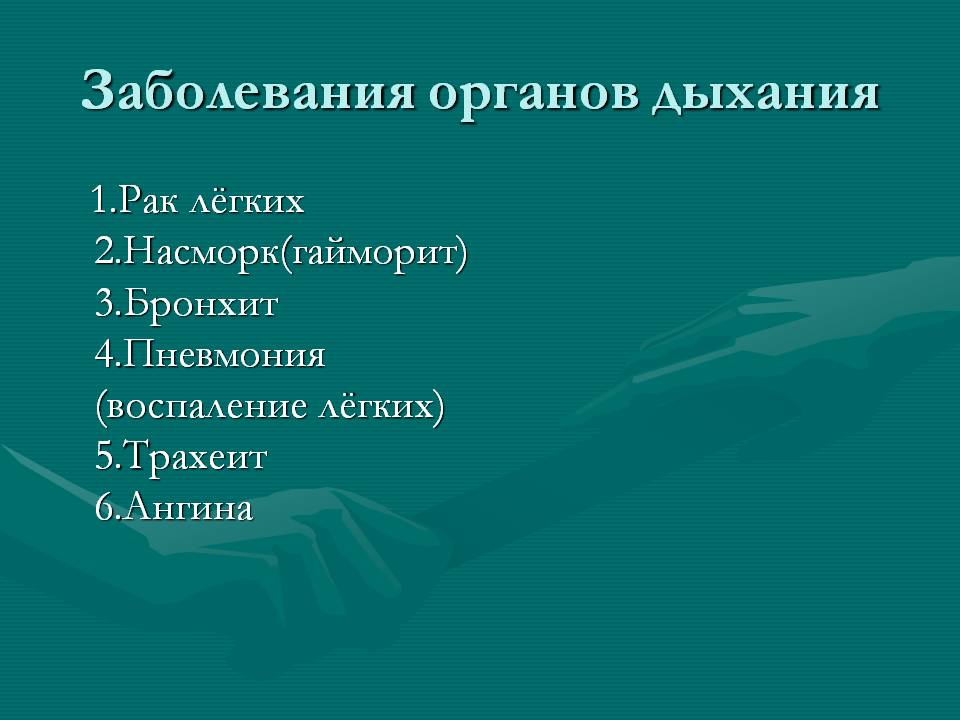 Заболевания органов дыхания

1.Рак лёгких
2.Насморк(гайморит)
3.Бронхит
4.Пневмония (воспаление лёгких)
5.Трахеит
6.Ангина